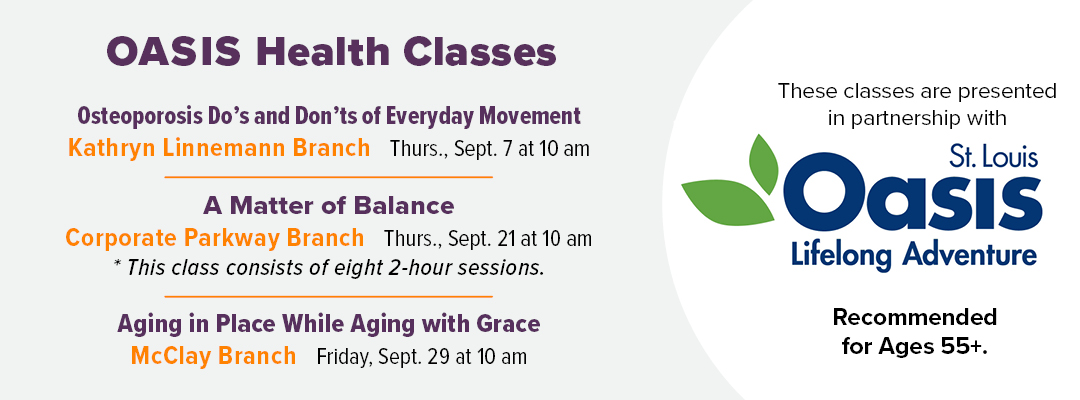 OASIS Health Classes

Osteoporosis Do's and Don'ts of Everyday Movement
Kathryn Linnemann Branch Thurs., Sept. 7 at 10 am

A Matter of Balance
Corporate Parkway Branch Thurs., Sept. 21 at 10 am
* This class consists of eight 2-hour sessions.

Aging in Place While Aging with Grace
McClay Branch Friday, Sept. 29 at 10 am

These classes are presented in partnership with

St. Louis
Oasis
Lifelong Adventure

Recommended for Ages 55+.